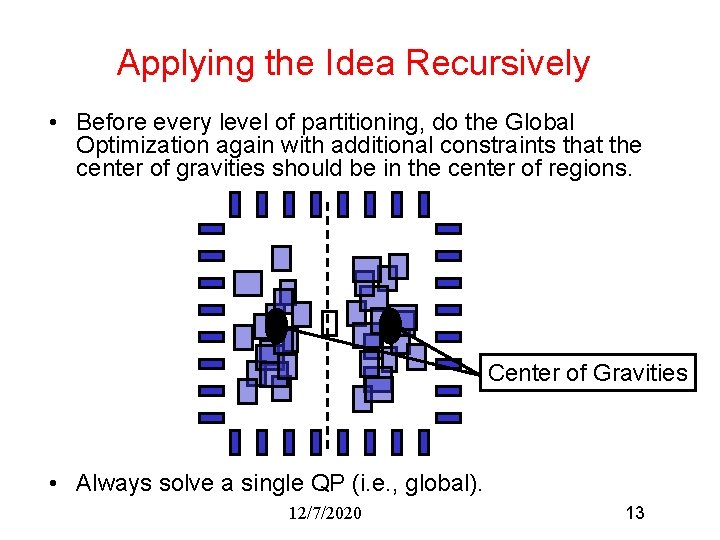 Applying the Idea Recursively

• Before every level of partitioning, do the Global Optimization again with additional constraints that the center of gravities should be in the center of regions.

Center of Gravities

• Always solve a single QP (i.e., global).

12/7/2020

13